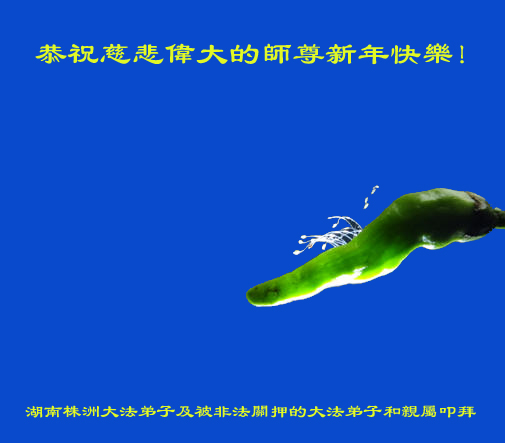 恭祝慈悲偉大的師尊新年快樂！

湖南株洲大法弟子及被非法關押的大法弟子和親屬叩拜